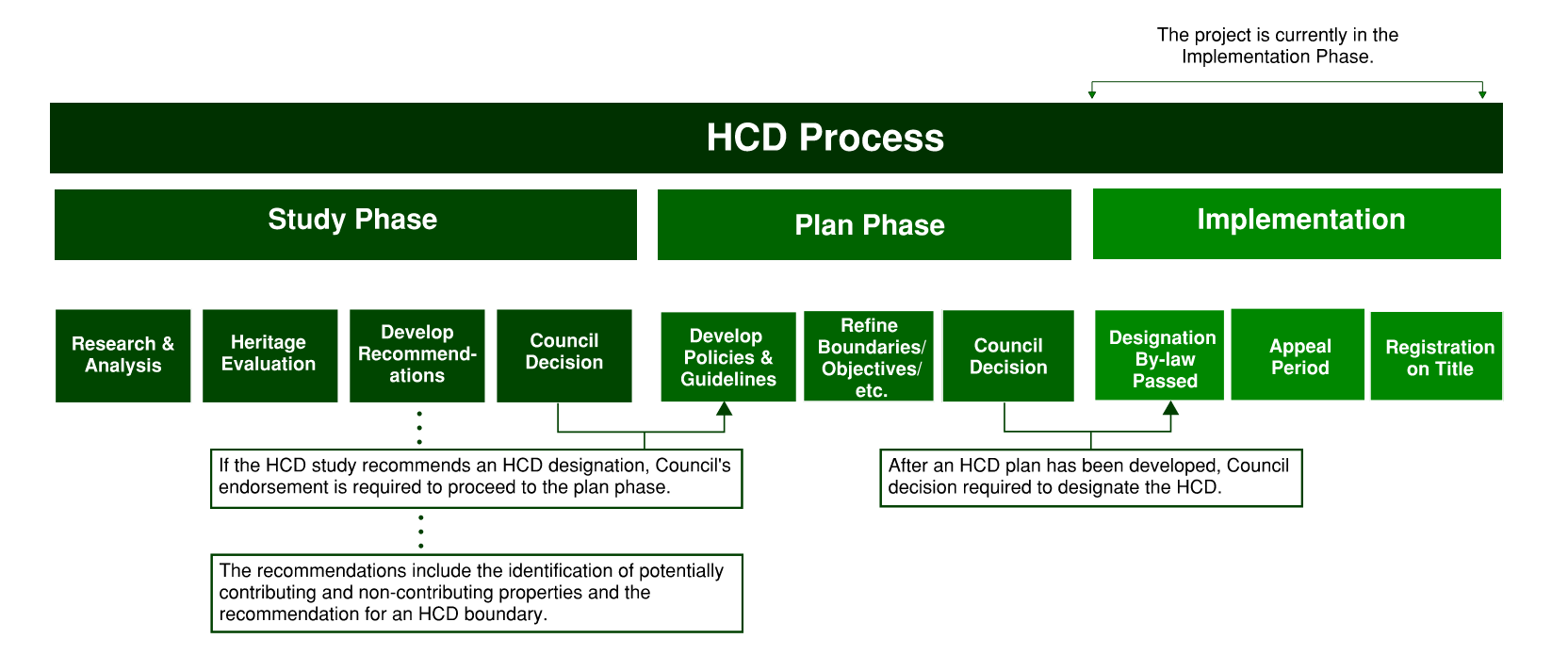 The project is currently in the Implementation Phase.

HCD Process

Study Phase

Plan Phase

Implementation

Research & Analysis

Heritage Evaluation

Develop Recommendations

Council Decision

Develop Policies & Guidelines

Refine Boundaries/ Objectives/ etc.

Council Decision

Designation By-law Passed

Appeal Period

Registration on Title

If the HCD study recommends an HCD designation, Council's endorsement is required to proceed to the plan phase.

After an HCD plan has been developed, Council decision required to designate the HCD.

The recommendations include the identification of potentially contributing and non-contributing properties and the recommendation for an HCD boundary.